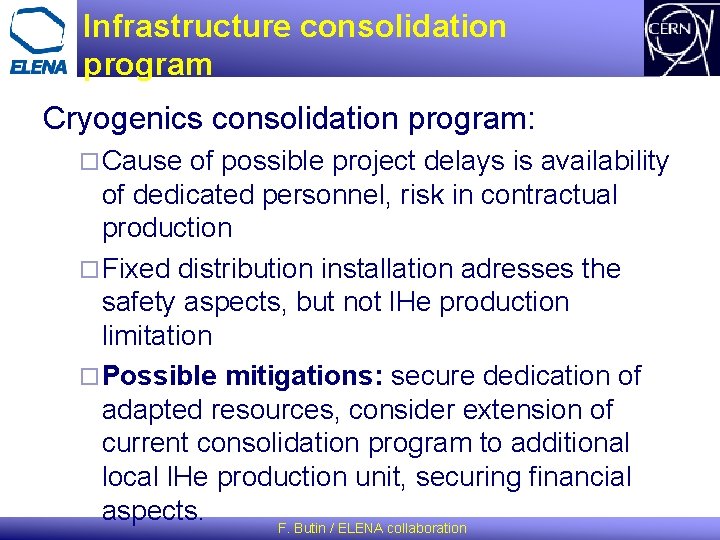 ELENA

Infrastructure consolidation program

CERN

Cryogenics consolidation program:

☐ Cause of possible project delays is availability of dedicated personnel, risk in contractual production

☐ Fixed distribution installation adresses the safety aspects, but not lHe production limitation

☐ Possible mitigations: secure dedication of adapted resources, consider extension of current consolidation program to additional local lHe production unit, securing financial aspects.

F. Butin / ELENA collaboration